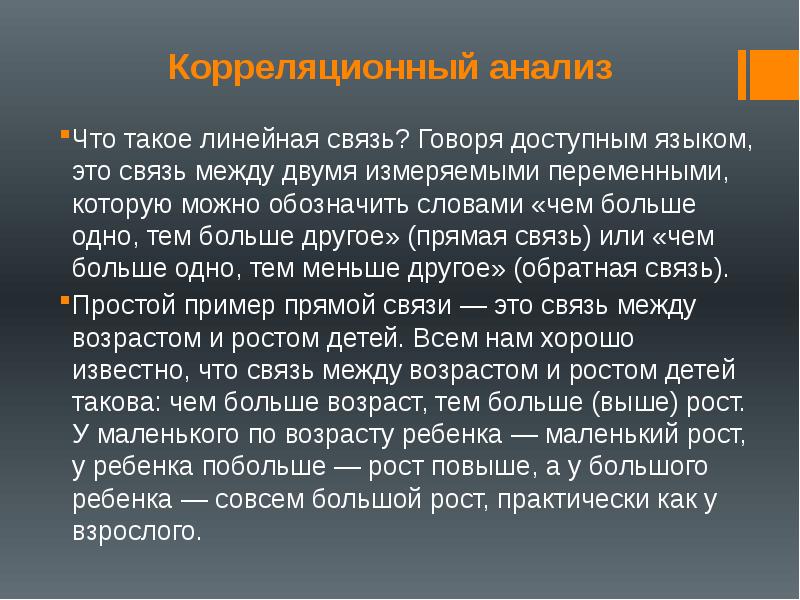 Корреляционный анализ

Что такое линейная связь? Говоря доступным языком, это связь между двумя измеряемыми переменными, которую можно обозначить словами «чем больше одно, тем больше другое» (прямая связь) или «чем больше одно, тем меньше другое» (обратная связь).

Простой пример прямой связи — это связь между возрастом и ростом детей. Всем нам хорошо известно, что связь между возрастом и ростом детей такова: чем больше возраст, тем больше (выше) рост. У маленького по возрасту ребенка — маленький рост, у ребенка побольше — рост повыше, а у большого ребенка — совсем большой рост, практически как у взрослого.